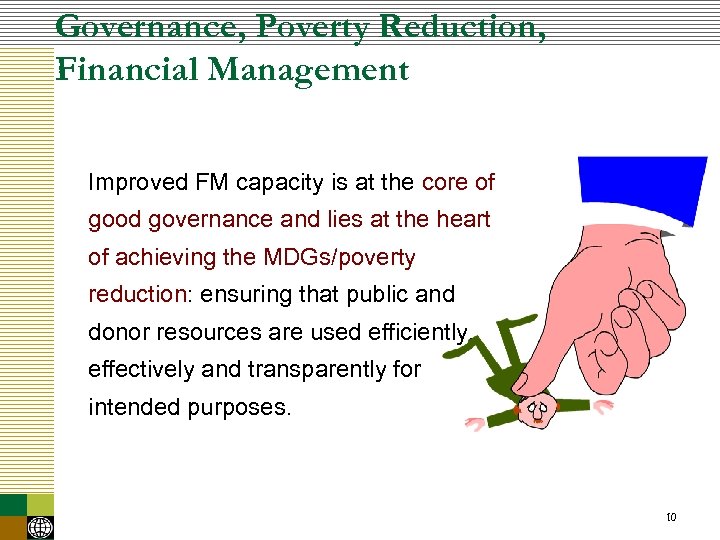 Governance, Poverty Reduction, Financial Management

Improved FM capacity is at the core of good governance and lies at the heart of achieving the MDGs/poverty reduction: ensuring that public and donor resources are used efficiently, effectively and transparently for intended purposes.

10